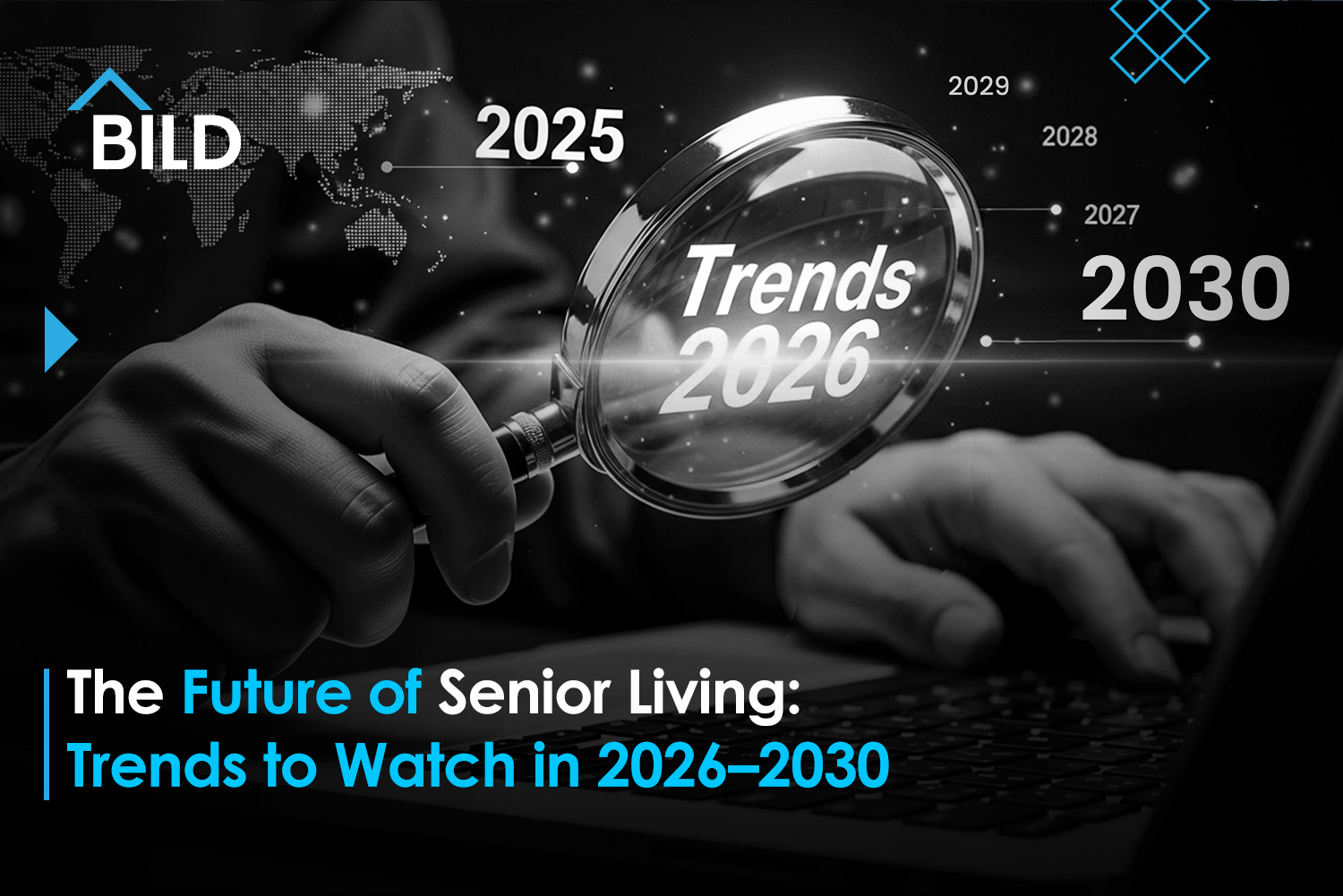 BILD

2025

2029

2028

2027

Trends 2026

2030

The Future of Senior Living: Trends to Watch in 2026–2030